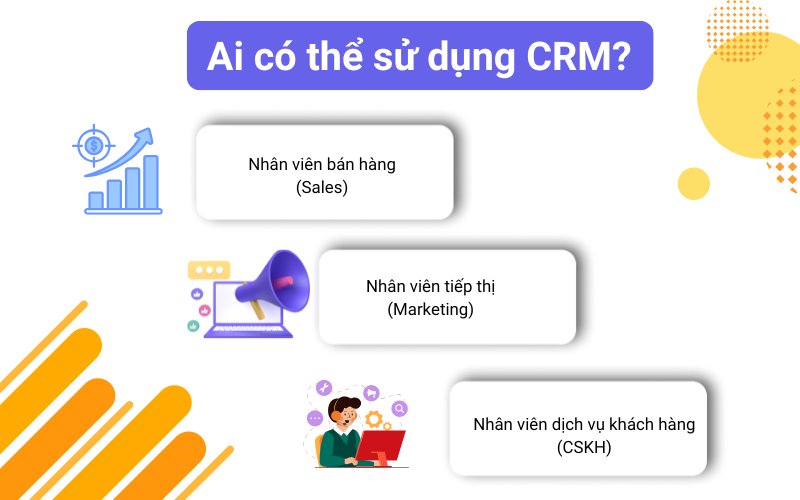 Ai có thể sử dụng CRM?

Nhân viên bán hàng
(Sales)

Nhân viên tiếp thị
(Marketing)

Nhân viên dịch vụ khách hàng
(CSKH)